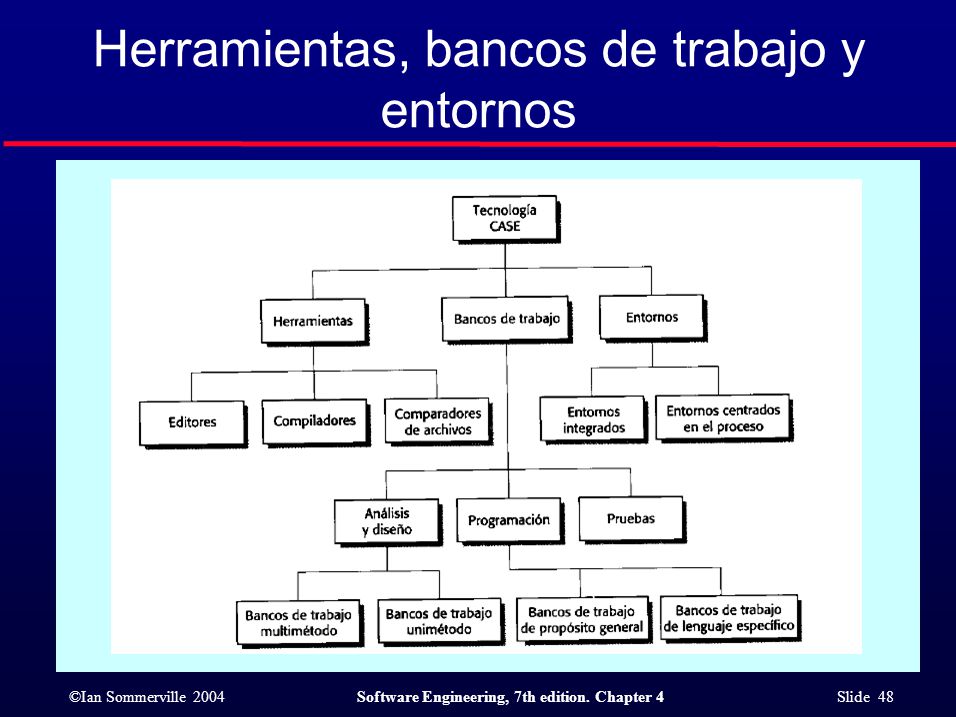 Herramientas, bancos de trabajo y entornos

Tecnología CASE

Herramientas

Bancos de trabajo

Entornos

Editores

Compiladores

Comparadores de archivos

Entornos integrados

Entornos centrados en el proceso

Análisis y diseño

Programación

Pruebas

Bancos de trabajo multimétodo

Bancos de trabajo unimétodo

Bancos de trabajo de propósito general

Bancos de trabajo de lenguaje específico

©Ian Sommerville 2004

Software Engineering, 7th edition. Chapter 4

Slide 48